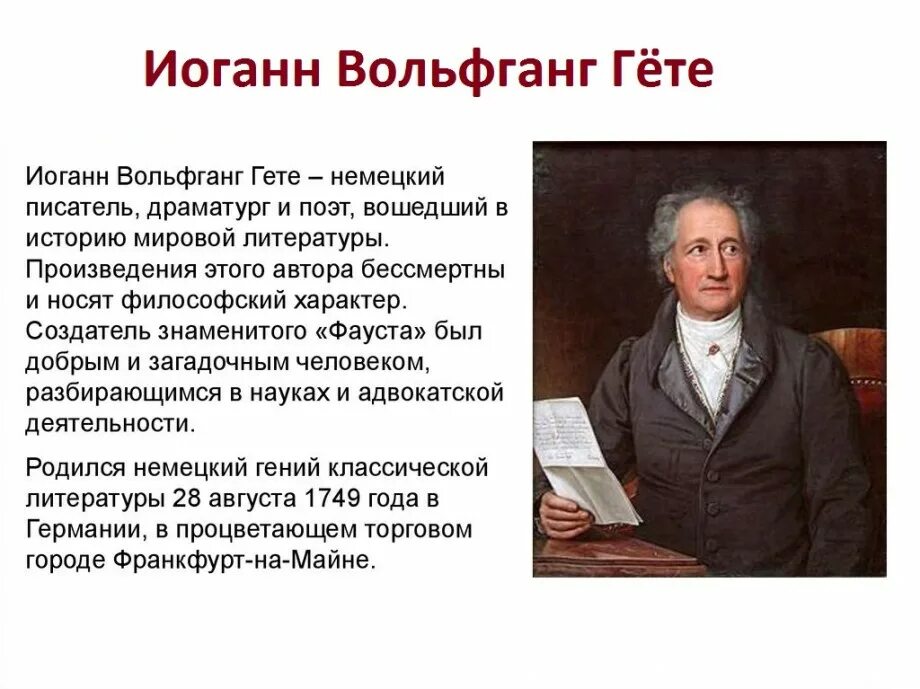 Иоганн Вольфганг Гёте

Иоганн Вольфганг Гете – немецкий писатель, драматург и поэт, вошедший в историю мировой литературы. Произведения этого автора бессмертны и носят философский характер. Создатель знаменитого «Фауста» был добрым и загадочным человеком, разбирающимся в науках и адвокатской деятельности.

Родился немецкий гений классической литературы 28 августа 1749 года в Германии, в процветающем торговом городе Франкфурт-на-Майне.